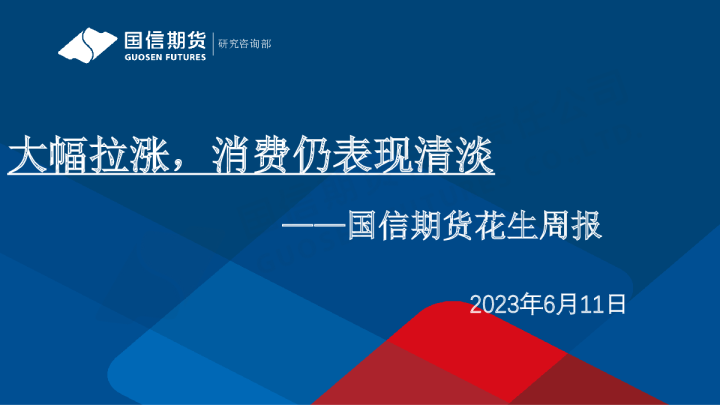 国信期货
GUOSEN FUTURES
研究咨询部

大幅拉涨，消费仍表现清淡

——国信期货花生周报

2023年6月11日